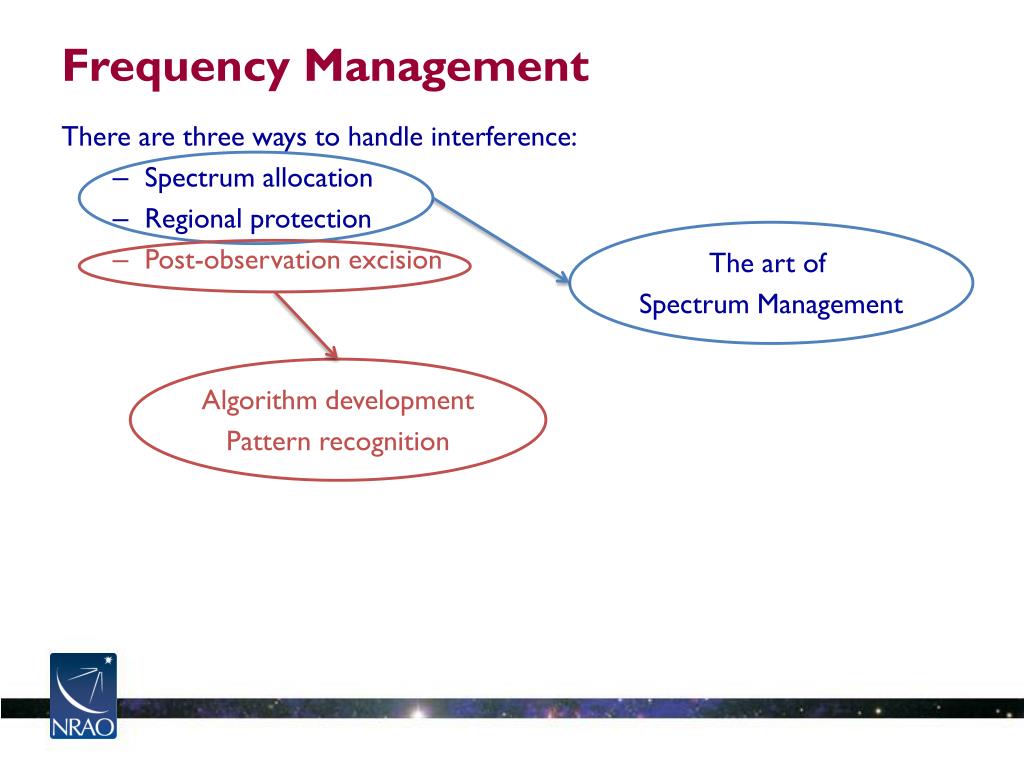 Frequency Management

There are three ways to handle interference:
– Spectrum allocation
– Regional protection
– Post-observation excision

The art of
Spectrum Management

Algorithm development
Pattern recognition

NRAO